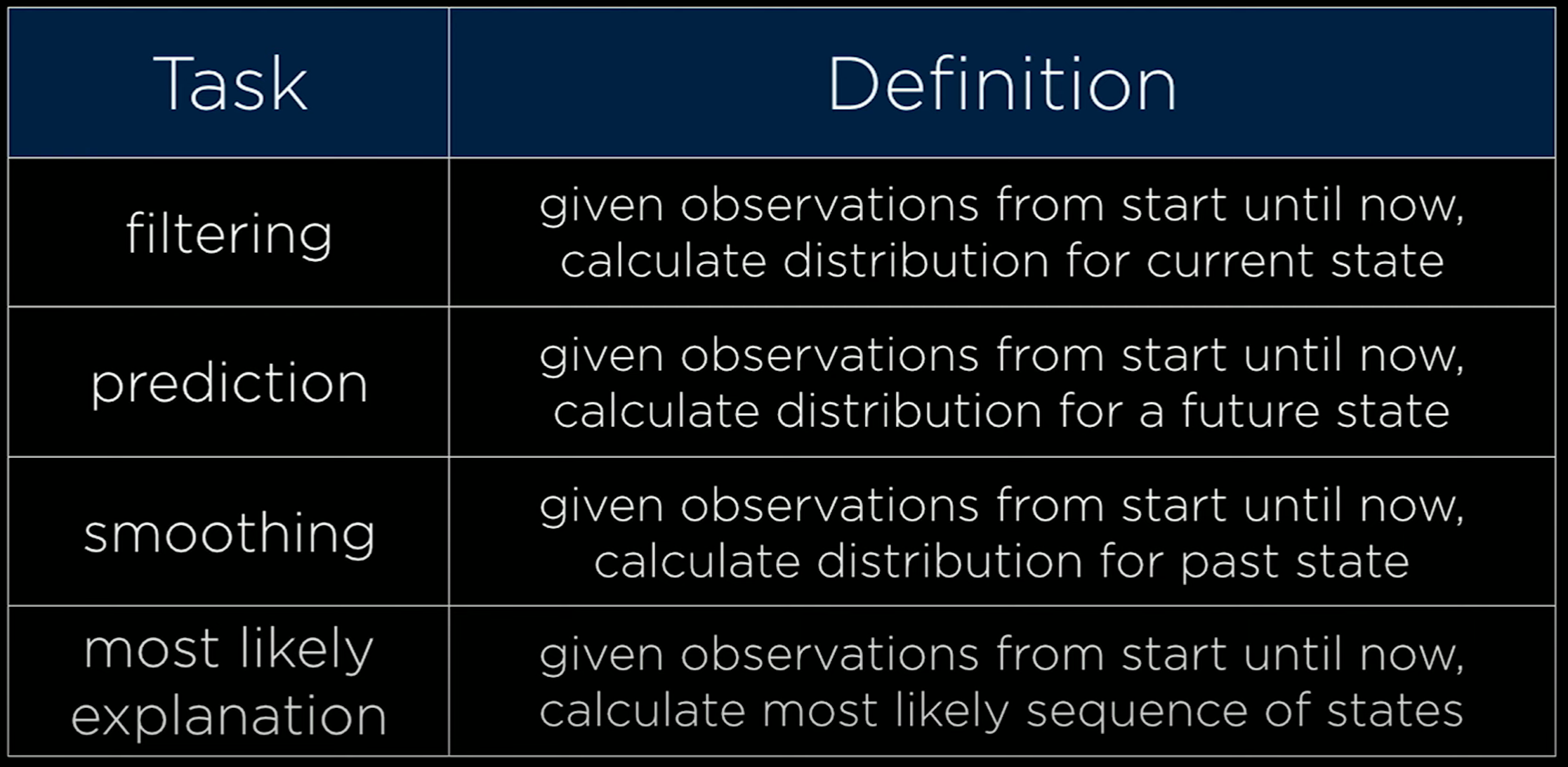 | Task | Definition |
|---|---|
| filtering | given observations from start until now, calculate distribution for current state |
| prediction | given observations from start until now, calculate distribution for a future state |
| smoothing | given observations from start until now, calculate distribution for past state |
| most likely explanation | given observations from start until now, calculate most likely sequence of states |